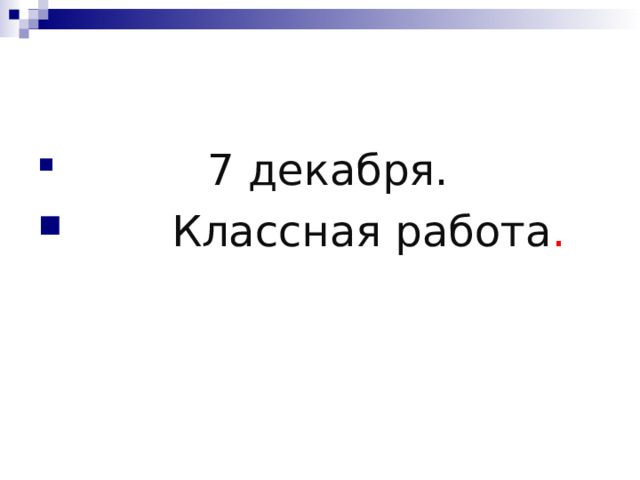 7 декабря.
Классная работа.